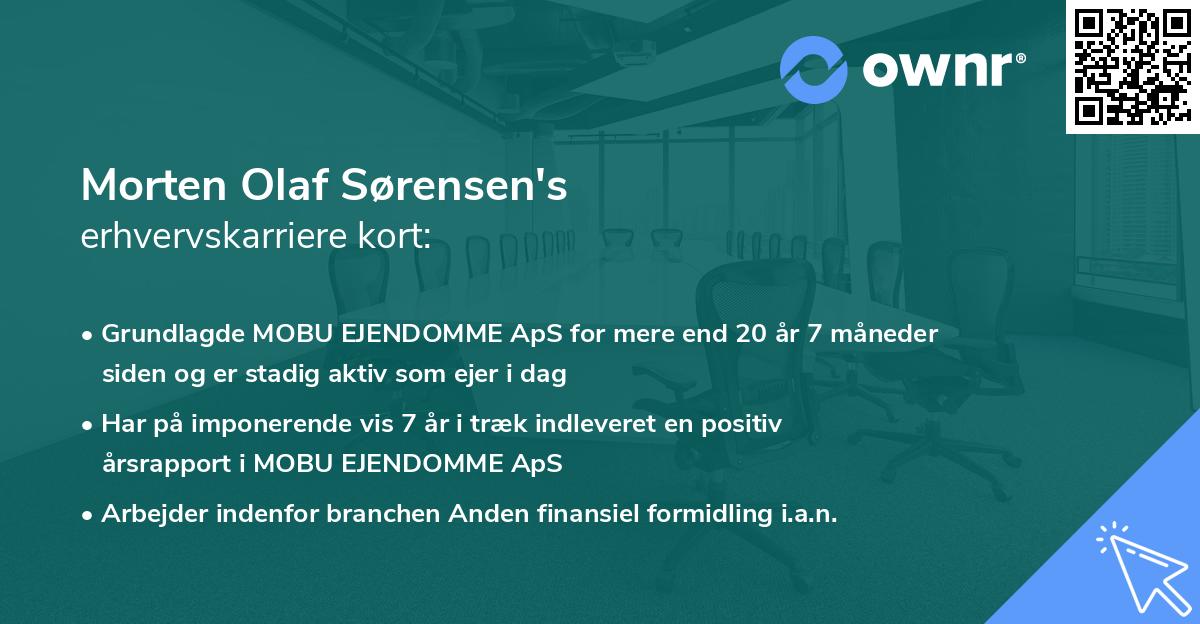 ownr®

Morten Olaf Sørensen's
erhvervskarriere kort:

• Grundlagde MOBU EJENDOMME ApS for mere end 20 år 7 måneder siden og er stadig aktiv som ejer i dag

• Har på imponerende vis 7 år i træk indleveret en positiv årsrapport i MOBU EJENDOMME ApS

• Arbejder indenfor branchen Anden finansiel formidling i.a.n.